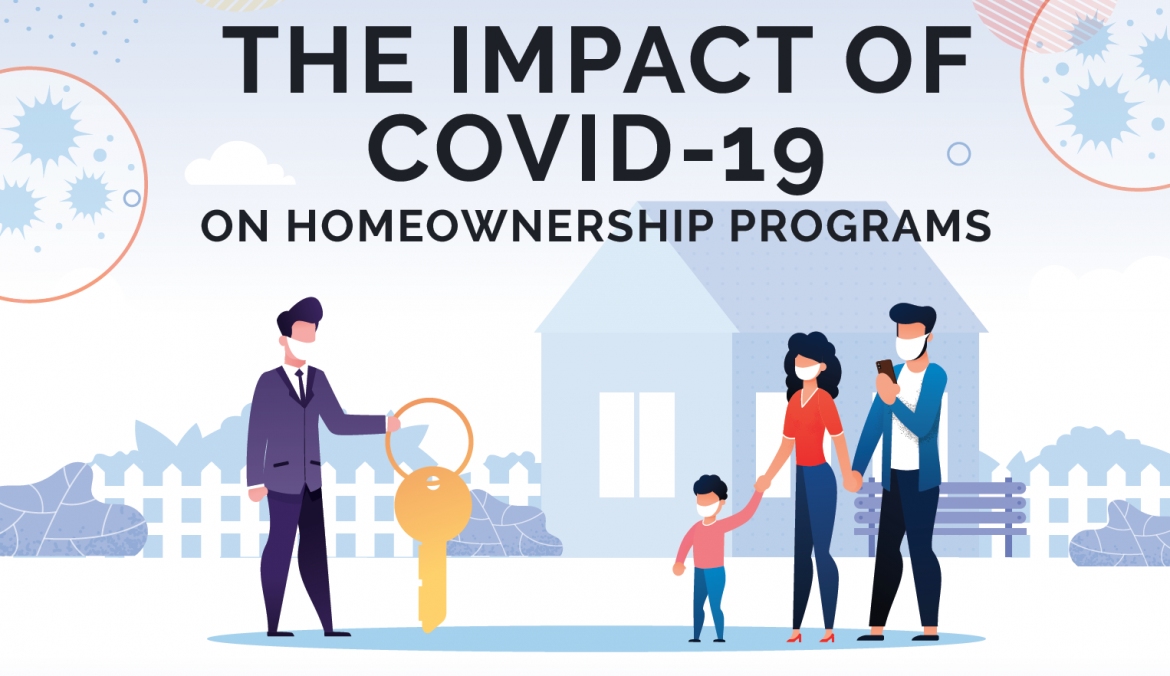 THE IMPACT OF COVID-19

ON HOMEOWNERSHIP PROGRAMS